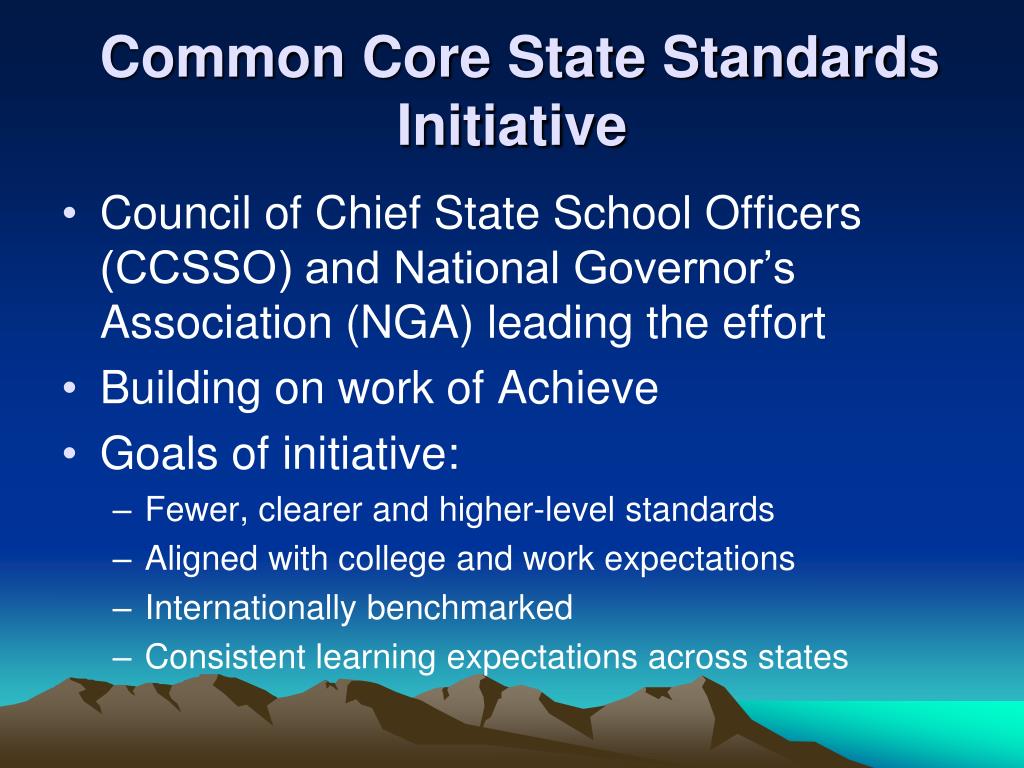 Common Core State Standards Initiative

• Council of Chief State School Officers (CCSSO) and National Governor’s Association (NGA) leading the effort
• Building on work of Achieve
• Goals of initiative:
– Fewer, clearer and higher-level standards
– Aligned with college and work expectations
– Internationally benchmarked
– Consistent learning expectations across states